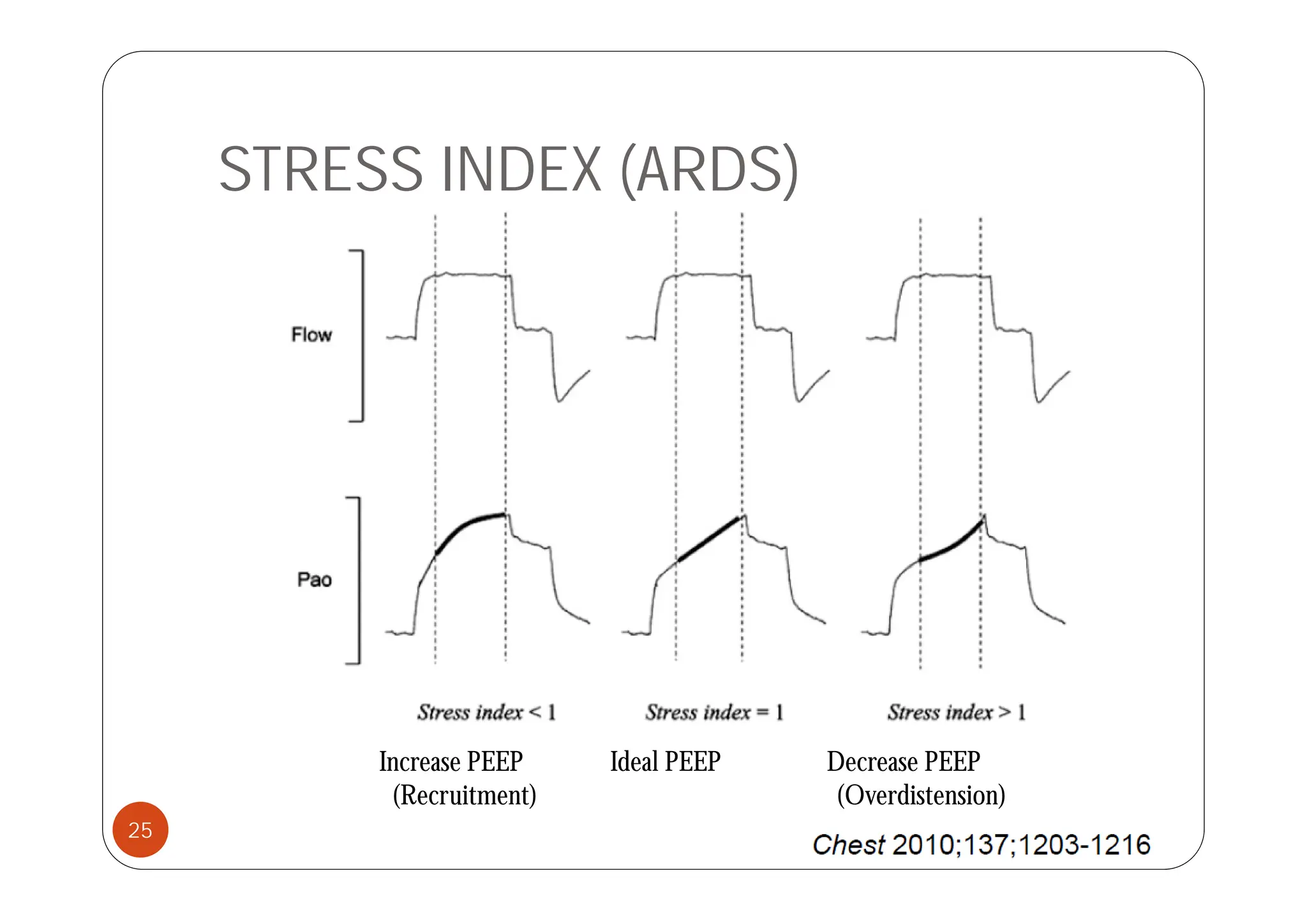 STRESS INDEX (ARDS)

Flow

Pao

Stress index < 1

Stress index = 1

Stress index > 1

Increase PEEP
(Recruitment)

Ideal PEEP

Decrease PEEP
(Overdistension)

25

Chest 2010;137;1203-1216